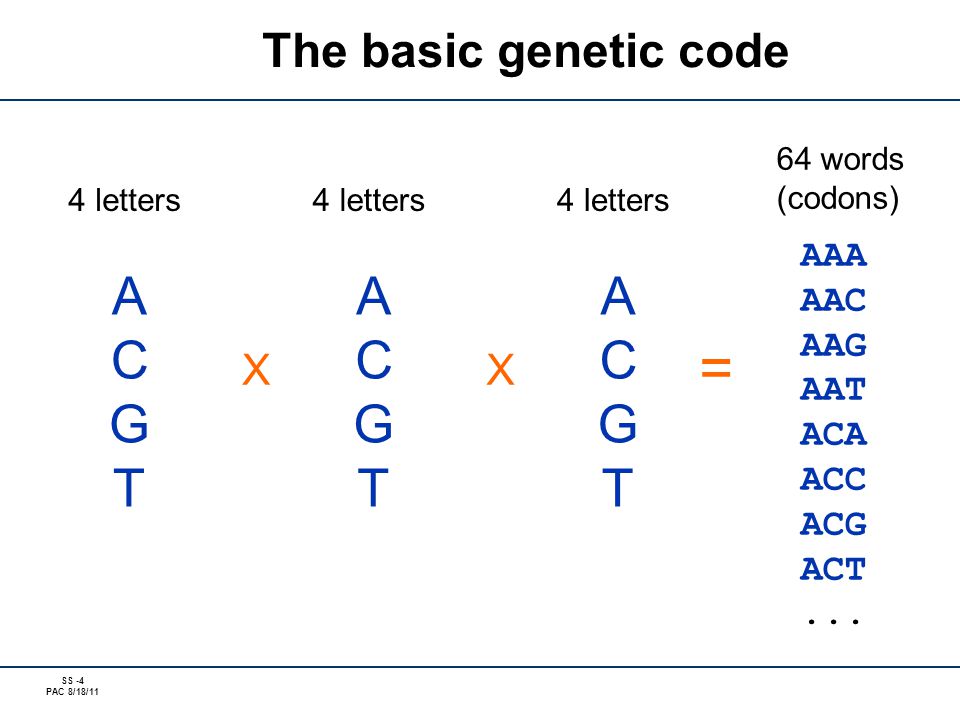 The basic genetic code

4 letters

A
C
G
T

x

4 letters

A
C
G
T

x

4 letters

A
C
G
T

=

64 words (codons)

AAA
AAC
AAG
AAT
ACA
ACC
ACG
ACT
. . .

SS -4
PAC 8/18/11